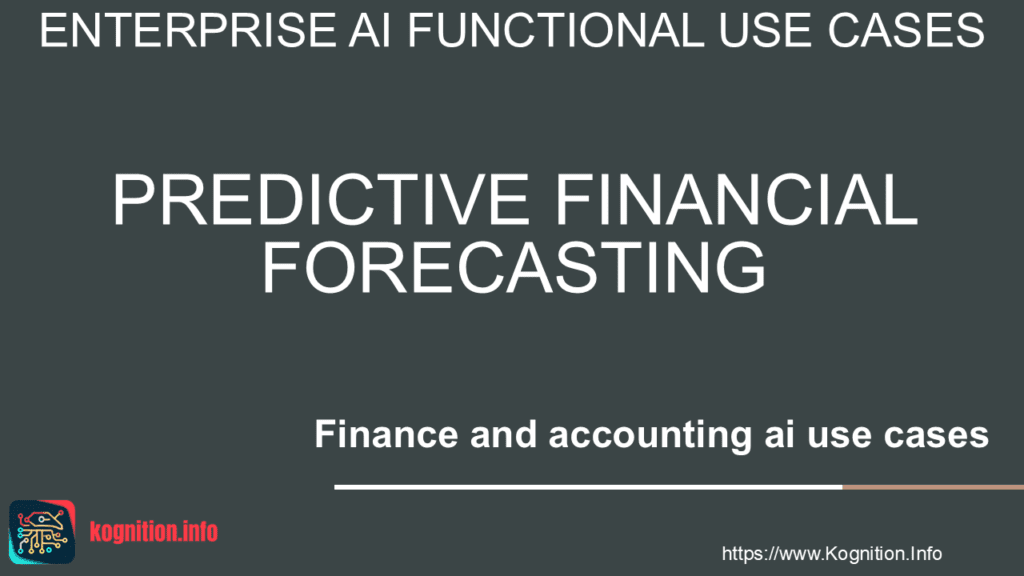 ENTERPRISE AI FUNCTIONAL USE CASES

PREDICTIVE FINANCIAL FORECASTING

Finance and accounting ai use cases

kognition.info

https://www.Kognition.Info